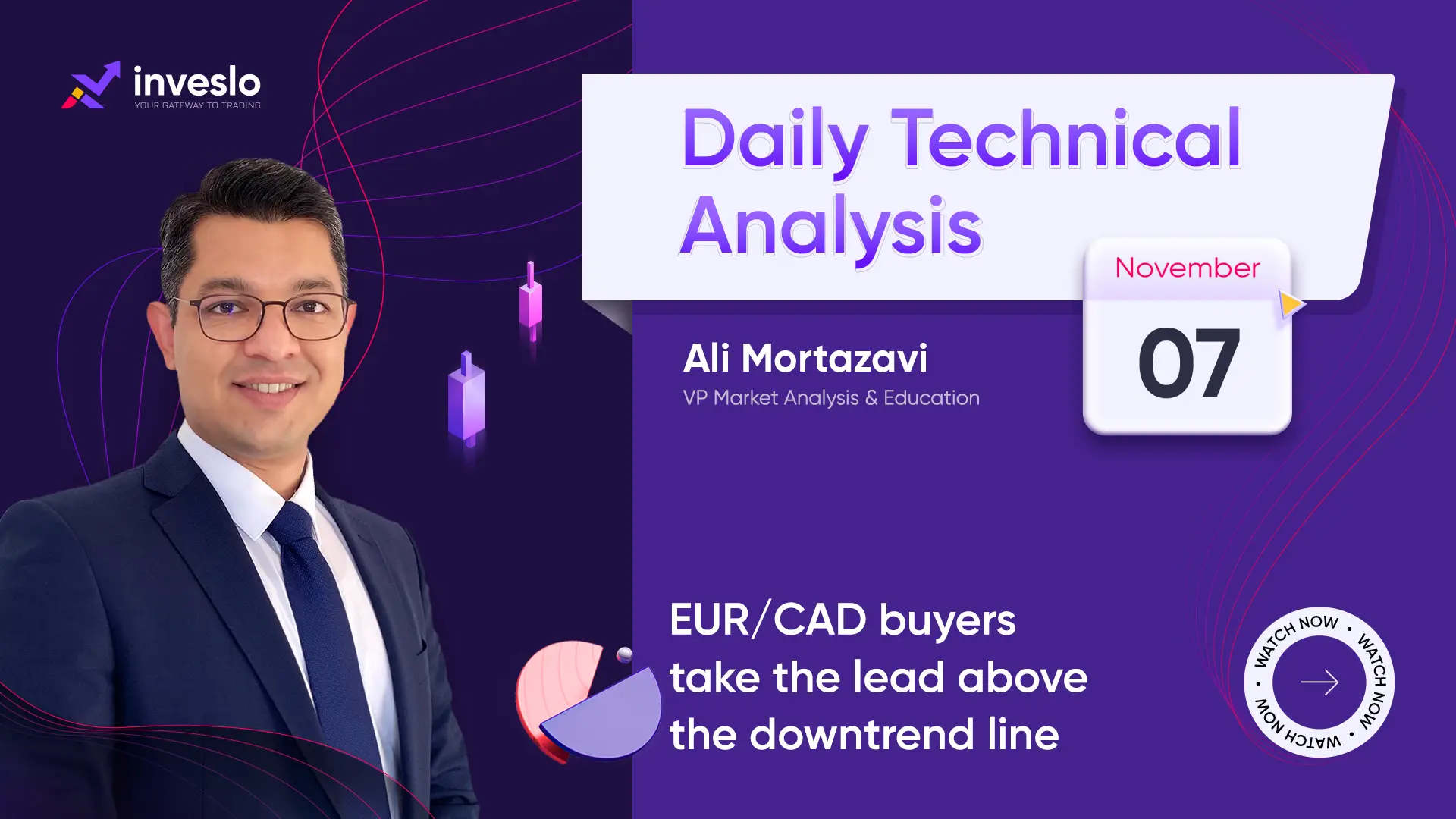 inveslo
YOUR GATEWAY TO TRADING

Daily Technical Analysis

November
07

Ali Mortazavi
VP Market Analysis & Education

EUR/CAD buyers take the lead above the downtrend line

WATCH NOW • WATCH NOW • WATCH NOW •